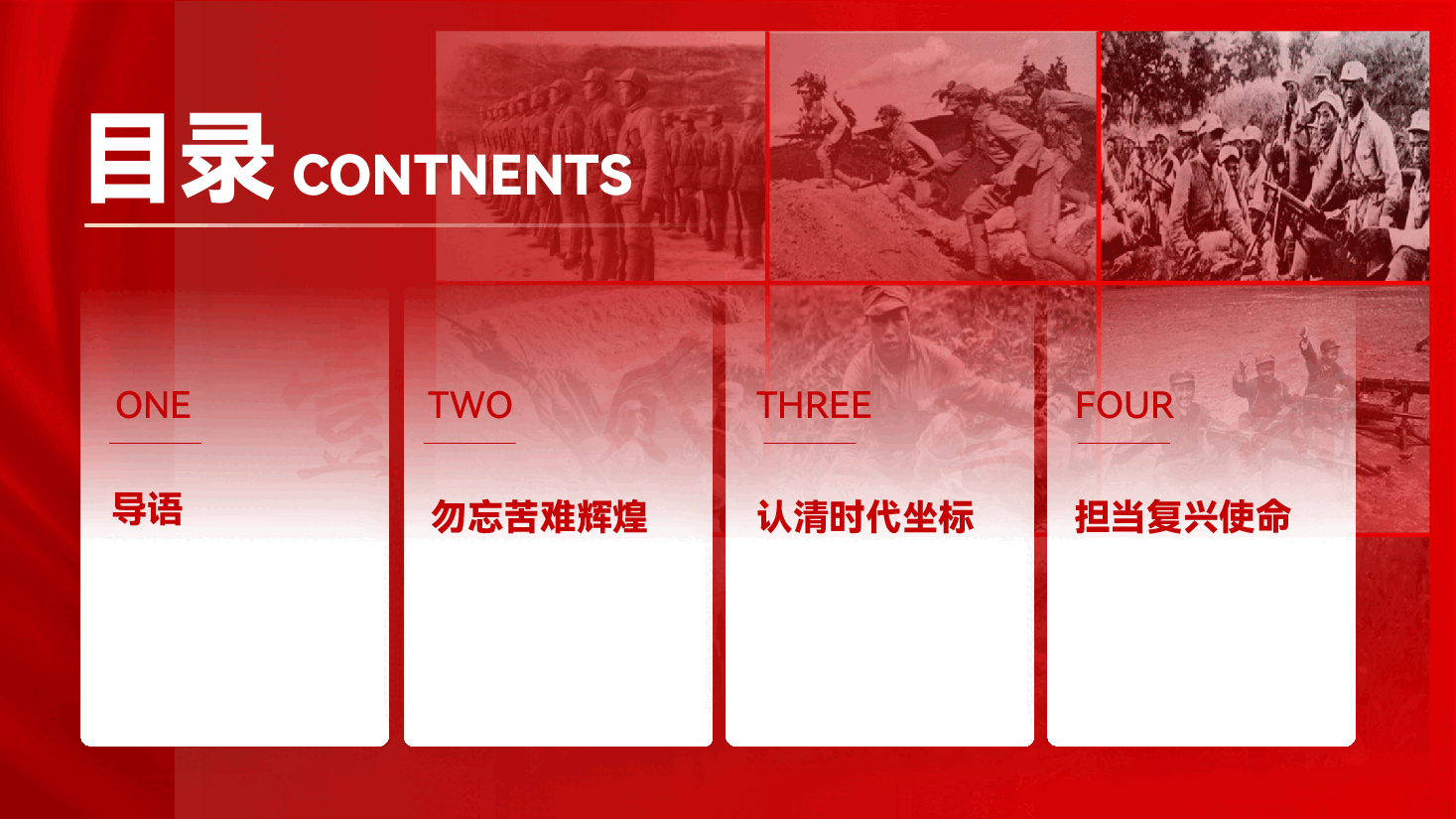 目录 CONTNENTS

ONE

导语

TWO

勿忘苦难辉煌

THREE

认清时代坐标

FOUR

担当复兴使命